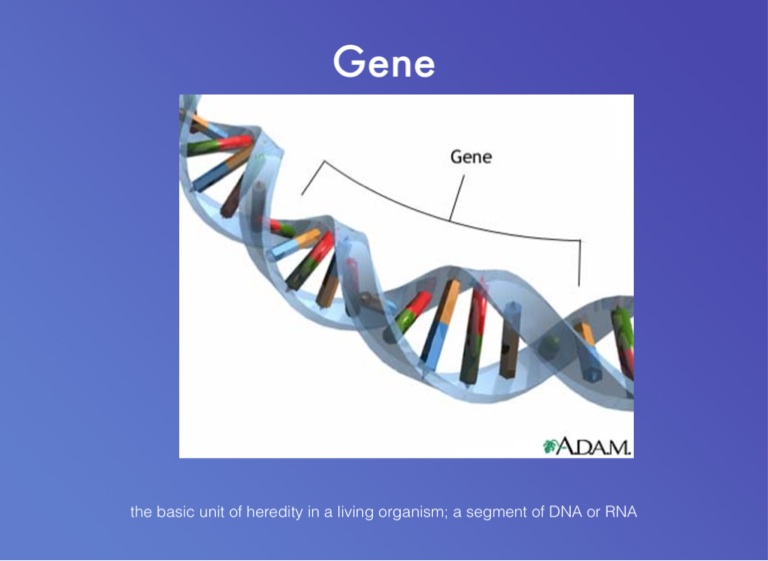 Gene

Gene

A.D.A.M.

the basic unit of heredity in a living organism; a segment of DNA or RNA